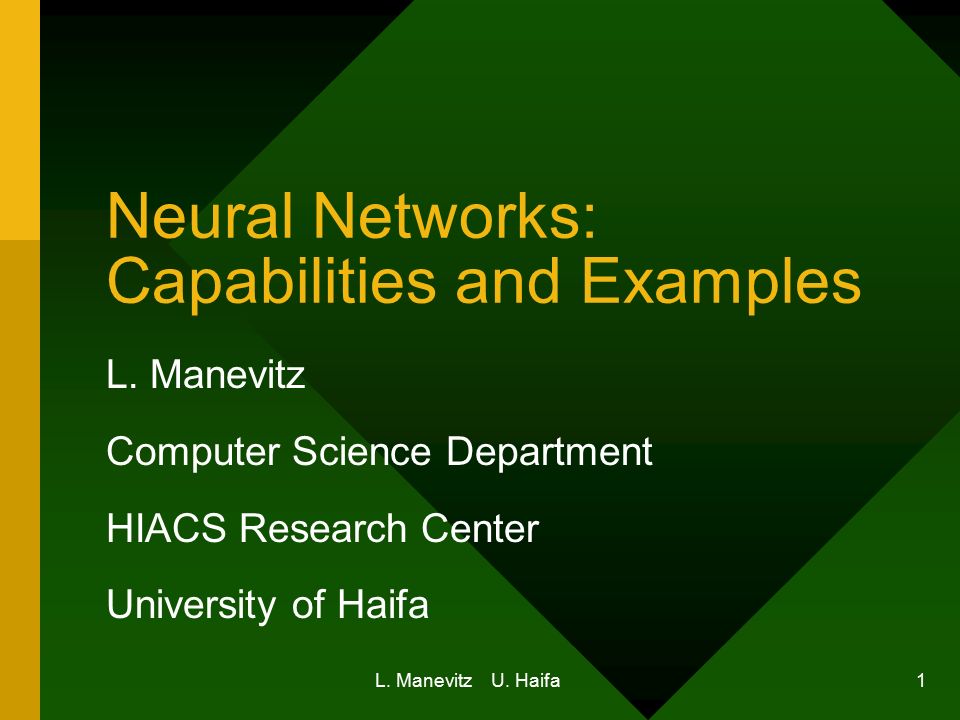 Neural Networks: Capabilities and Examples

L. Manevitz

Computer Science Department

HIACS Research Center

University of Haifa

L. Manevitz U. Haifa

1